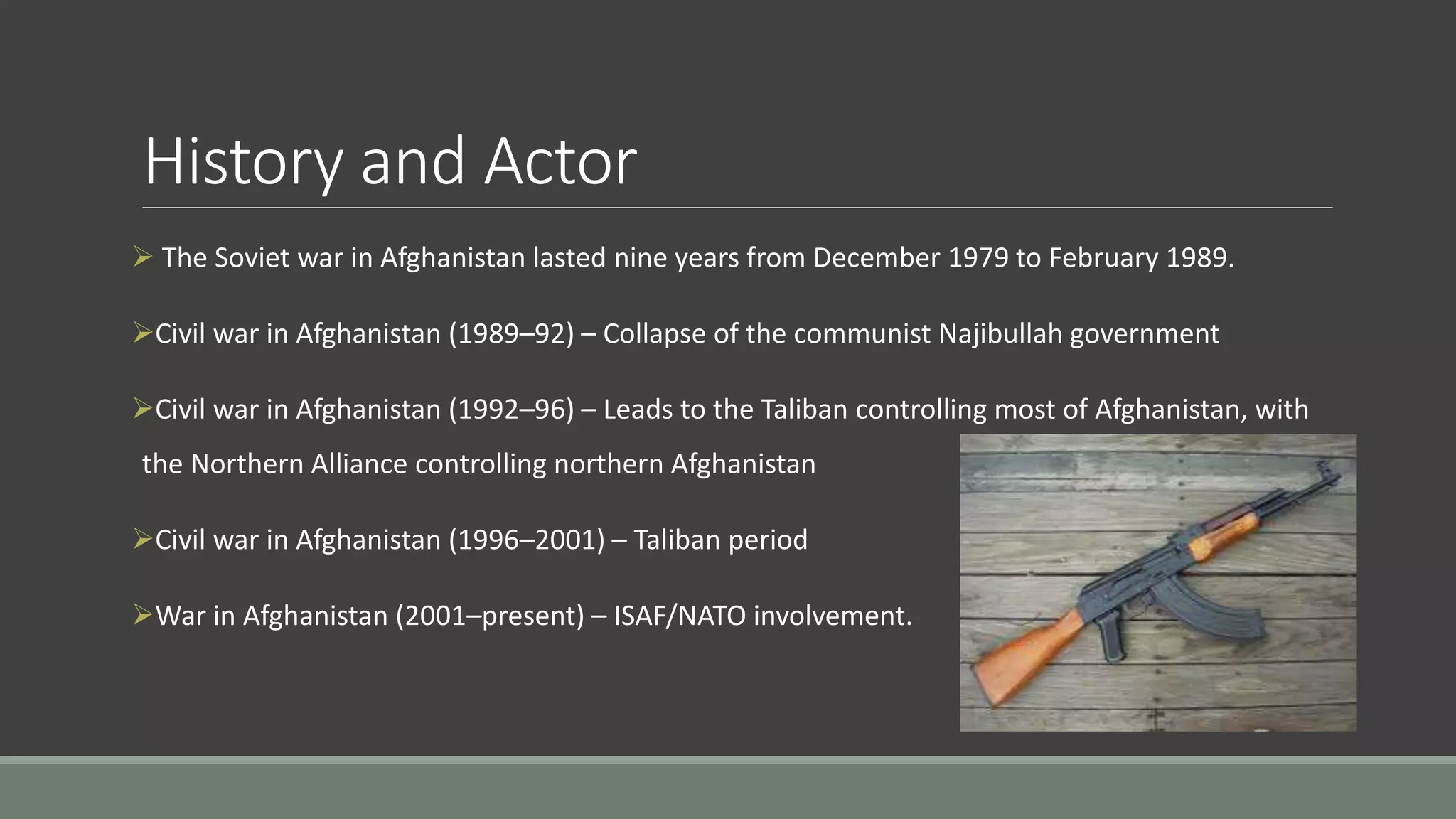 History and Actor

➢ The Soviet war in Afghanistan lasted nine years from December 1979 to February 1989.

➢Civil war in Afghanistan (1989–92) – Collapse of the communist Najibullah government

➢Civil war in Afghanistan (1992–96) – Leads to the Taliban controlling most of Afghanistan, with the Northern Alliance controlling northern Afghanistan

➢Civil war in Afghanistan (1996–2001) – Taliban period

➢War in Afghanistan (2001–present) – ISAF/NATO involvement.